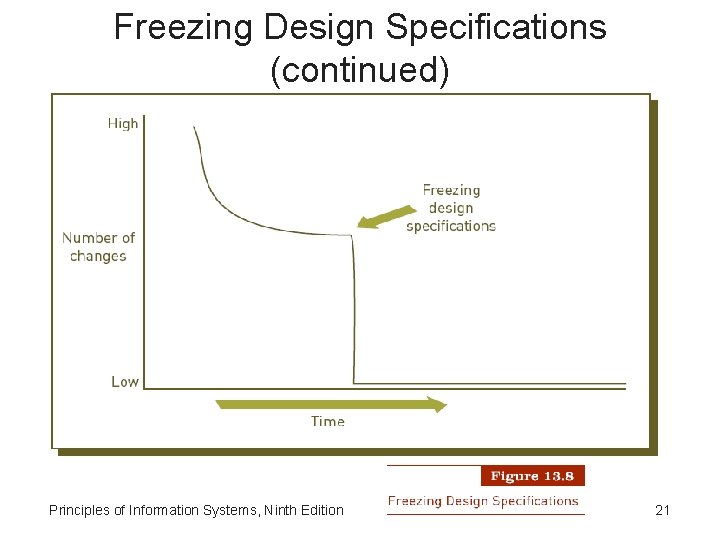 Freezing Design Specifications (continued)

High

Number of changes

Low

Freezing design specifications

Time

Figure 13.8

Freezing Design Specifications

Principles of Information Systems, Ninth Edition

21